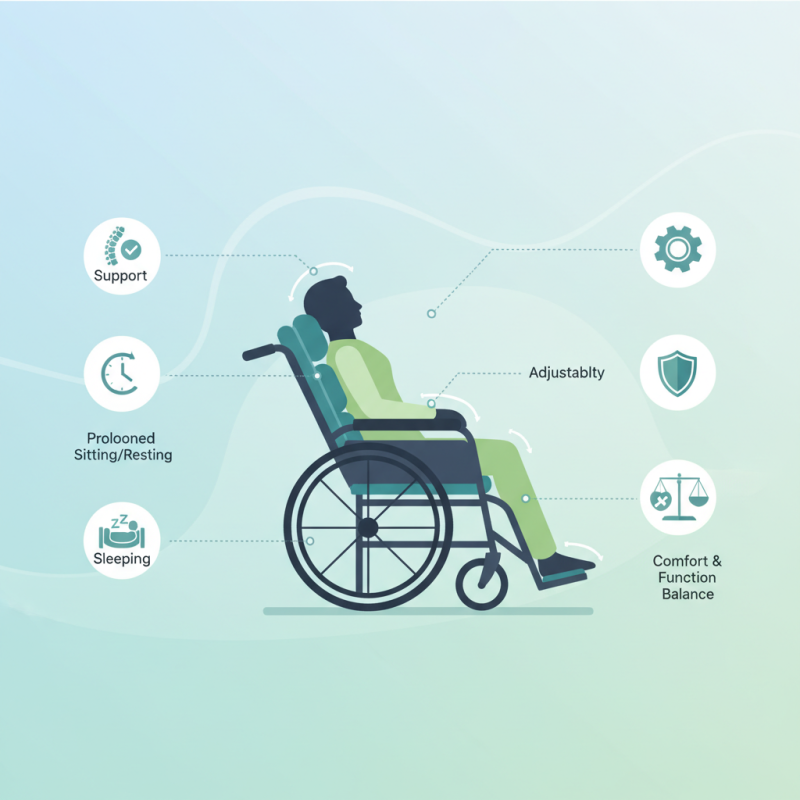 Support

Prolooned Sitting/Resting

Sleeping

Adjustablty

Comfort & Function Balance